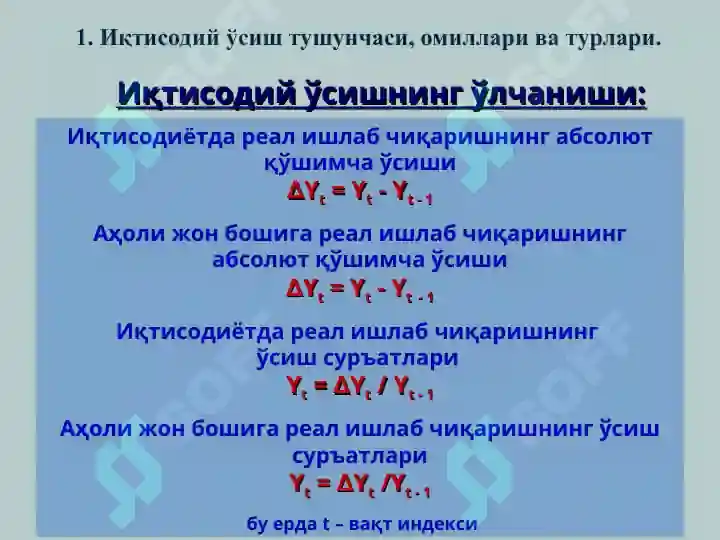 1. Иқтисодий ўсиш тушунчаси, омиллари ва турлари.

Иқтисодий ўсишнинг ўлчаниши:

Иқтисодиётда реал ишлаб чиқаришнинг абсолют қўшимча ўсиши

$\Delta Y_t = Y_t - Y_{t-1}$

Аҳоли жон бошига реал ишлаб чиқаришнинг абсолют қўшимча ўсиши

$\Delta Y_t = Y_t - Y_{t-1}$

Иқтисодиётда реал ишлаб чиқаришнинг ўсиш суръатлари

$Y_t = \Delta Y_t / Y_{t-1}$

Аҳоли жон бошига реал ишлаб чиқаришнинг ўсиш суръатлари

$Y_t = \Delta Y_t / Y_{t-1}$

бу ерда t – вақт индекси